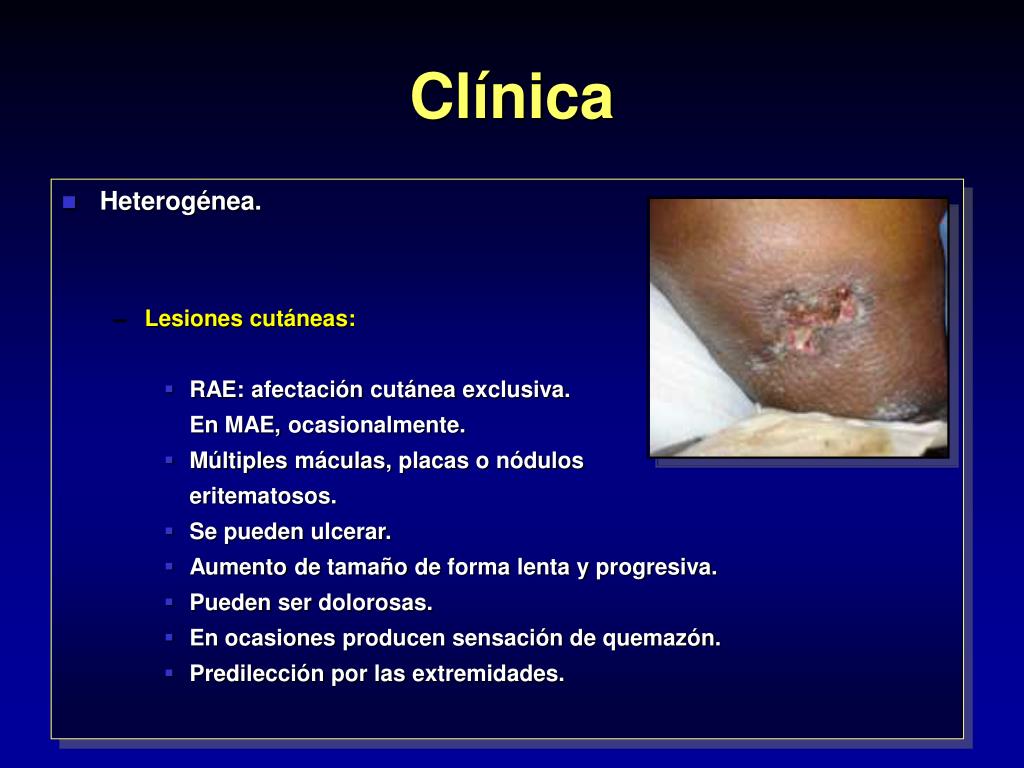 Clínica

Heterogénea.

– Lesiones cutáneas:

RAE: afectación cutánea exclusiva. En MAE, ocasionalmente.

Múltiples máculas, placas o nódulos eritematosos.

Se pueden ulcerar.

Aumento de tamaño de forma lenta y progresiva.

Pueden ser dolorosas.

En ocasiones producen sensación de quemazón.

Predilección por las extremidades.